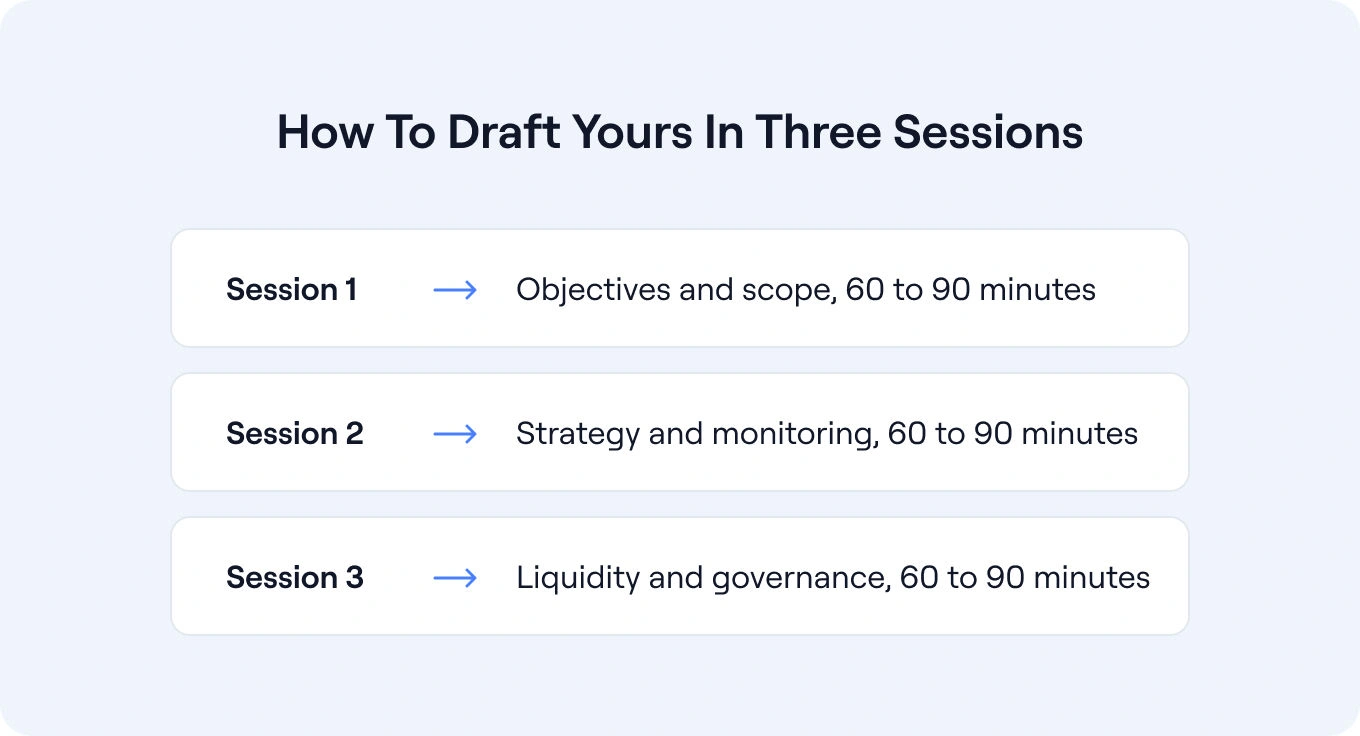 How To Draft Yours In Three Sessions

Session 1 → Objectives and scope, 60 to 90 minutes

Session 2 → Strategy and monitoring, 60 to 90 minutes

Session 3 → Liquidity and governance, 60 to 90 minutes